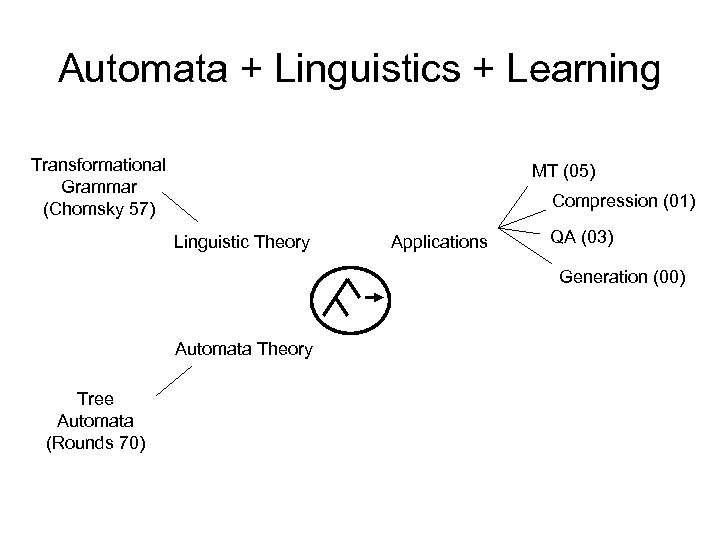 Automata + Linguistics + Learning

Transformational Grammar (Chomsky 57)

Linguistic Theory

Applications

MT (05)

Compression (01)

QA (03)

Generation (00)

Automata Theory

Tree Automata (Rounds 70)